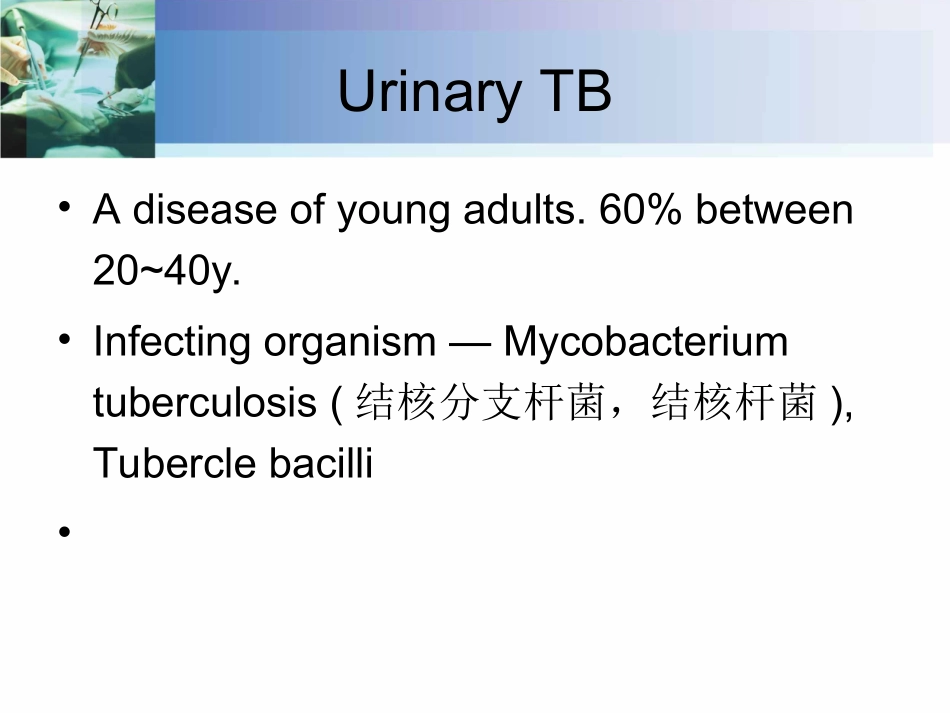 Urinary TB

• A disease of young adults. 60% between 20~40y.

• Infecting organism — Mycobacterium tuberculosis ( 结核分支杆菌，结核杆菌 ), Tubercle bacilli

•